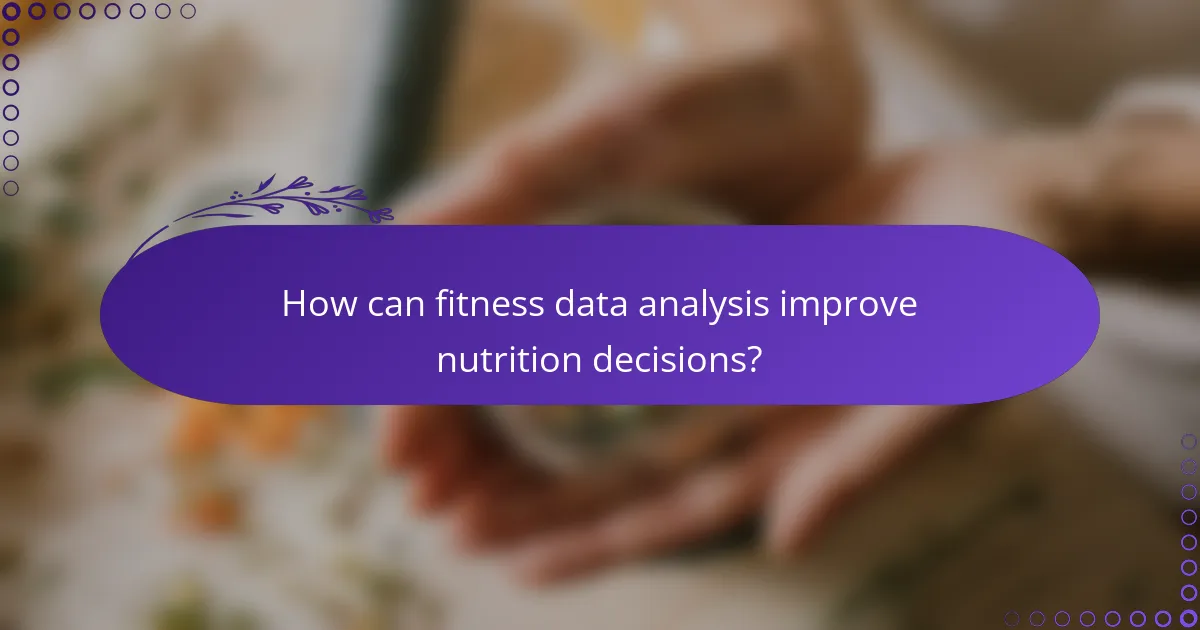 How can fitness data analysis improve nutrition decisions?